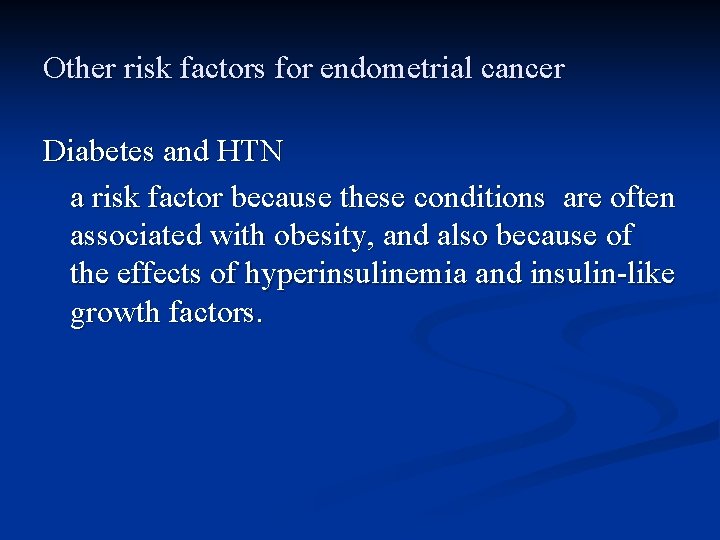 Other risk factors for endometrial cancer

Diabetes and HTN

a risk factor because these conditions are often associated with obesity, and also because of the effects of hyperinsulinemia and insulin-like growth factors.